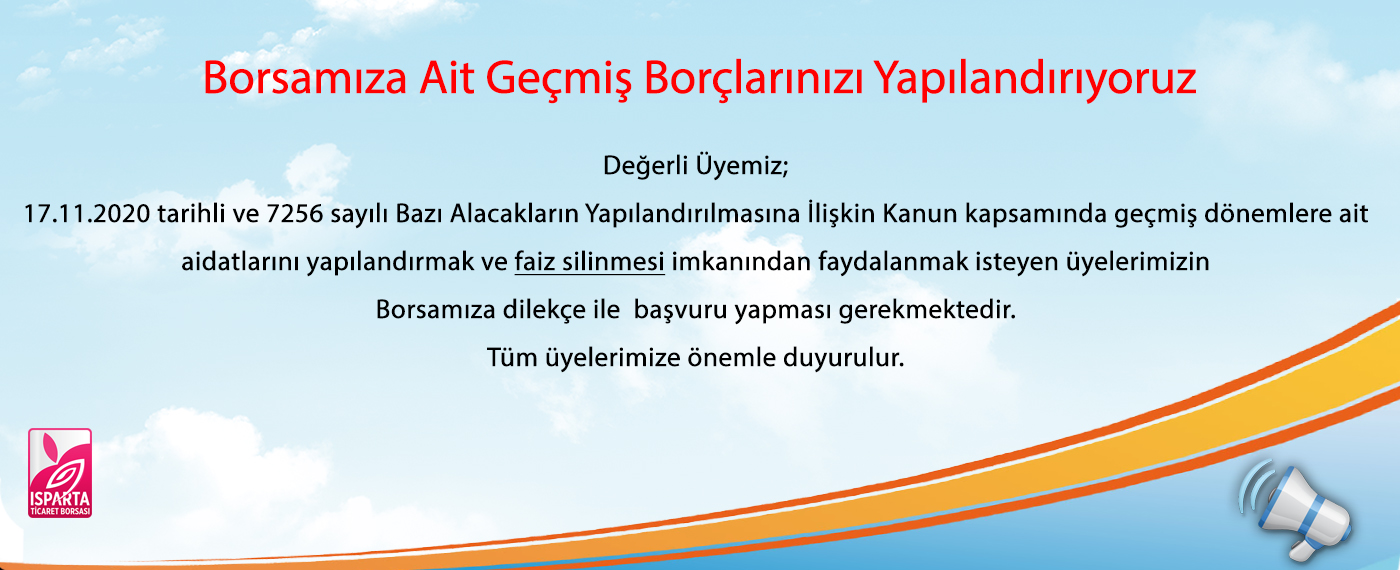 Borsamıza Ait Geçmiş Borçlarınızı Yapılandırıyoruz

Değerli Üyemiz;

17.11.2020 tarihli ve 7256 sayılı Bazı Alacakların Yapılandırılmasına İlişkin Kanun kapsamında geçmiş dönemlere ait aidatlarını yapılandırmak ve faiz silinmesi imkanından faydalanmak isteyen üyelerimizin Borsamıza dilekçe ile başvuru yapması gerekmektedir.

Tüm üyelerimize önemle duyurulur.

ISPARTA
TİCARET BORSASI